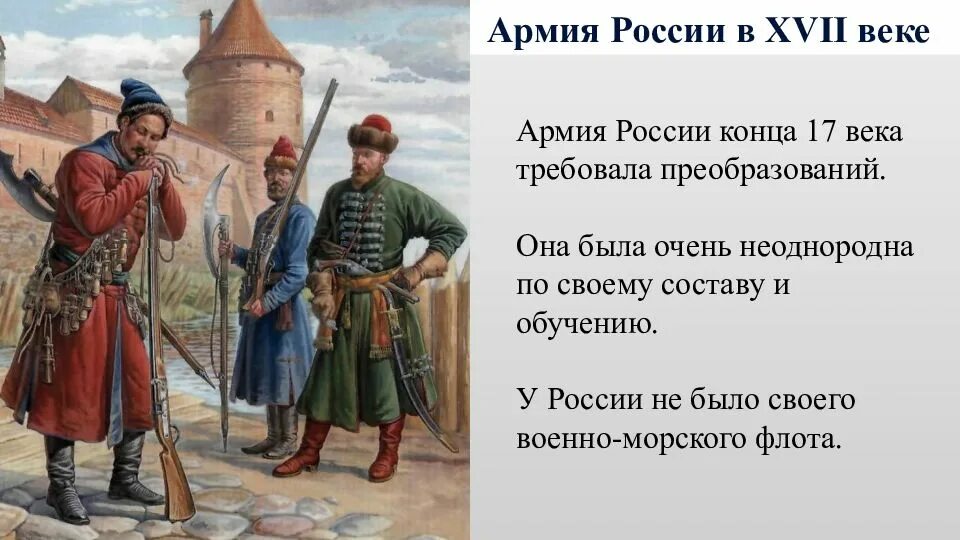 Армия России в XVII веке

Армия России конца 17 века требовала преобразований.

Она была очень неоднородна по своему составу и обучению.

У России не было своего военно-морского флота.